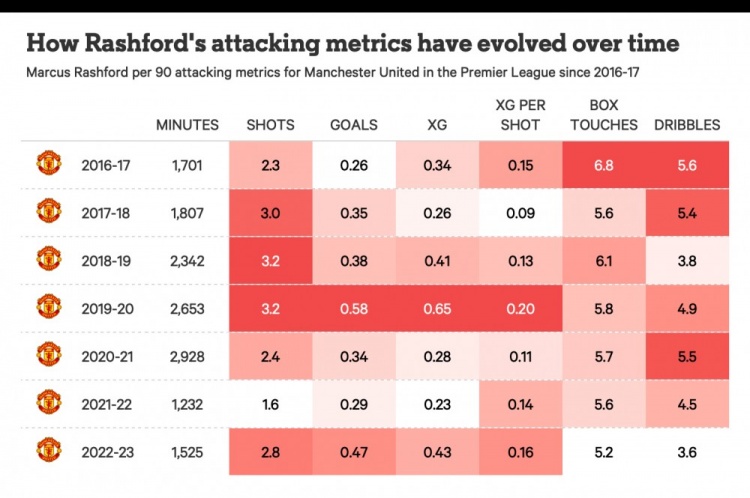 How Rashford's attacking metrics have evolved over time

Marcus Rashford per 90 attacking metrics for Manchester United in the Premier League since 2016-17

| | MINUTES | SHOTS | GOALS | XG | XG PER SHOT | BOX TOUCHES | DRIBBLES |
|---|---|---|---|---|---|---|---|
| 2016-17 | 1,701 | 2.3 | 0.26 | 0.34 | 0.15 | 6.8 | 5.6 |
| 2017-18 | 1,807 | 3.0 | 0.35 | 0.26 | 0.09 | 5.6 | 5.4 |
| 2018-19 | 2,342 | 3.2 | 0.38 | 0.41 | 0.13 | 6.1 | 3.8 |
| 2019-20 | 2,653 | 3.2 | 0.58 | 0.65 | 0.20 | 5.8 | 4.9 |
| 2020-21 | 2,928 | 2.4 | 0.34 | 0.28 | 0.11 | 5.7 | 5.5 |
| 2021-22 | 1,232 | 1.6 | 0.29 | 0.23 | 0.14 | 5.6 | 4.5 |
| 2022-23 | 1,525 | 2.8 | 0.47 | 0.43 | 0.16 | 5.2 | 3.6 |